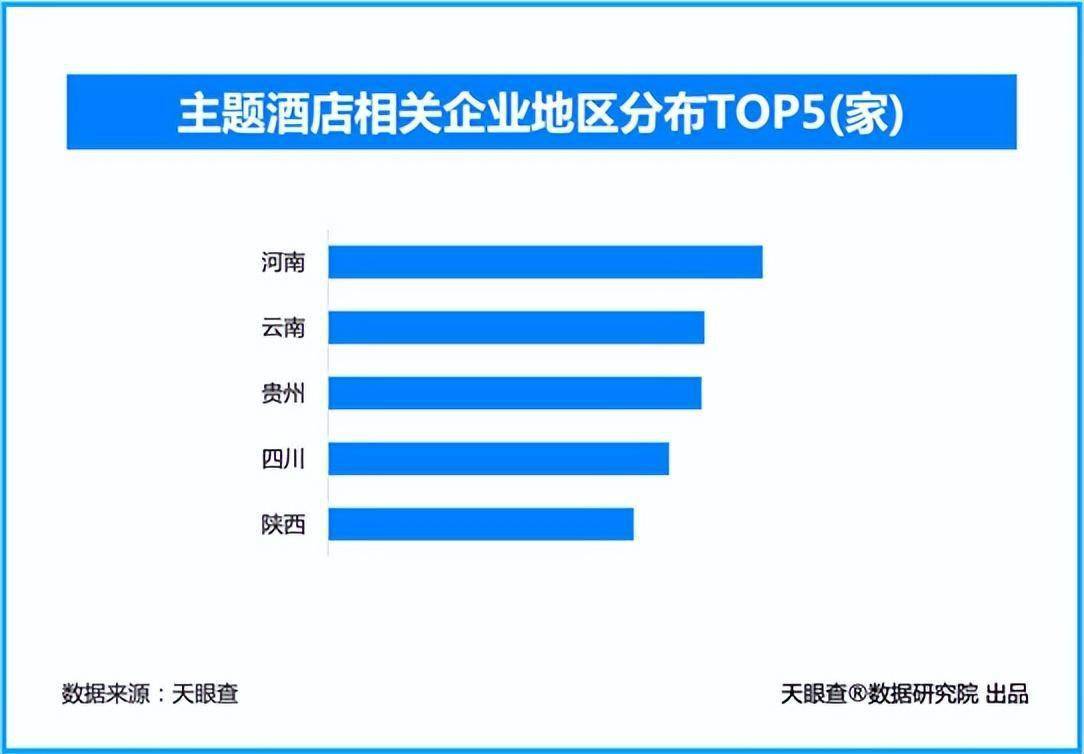 主题酒店相关企业地区分布TOP5(家)

河南
云南
贵州
四川
陕西

数据来源：天眼查

天眼查®数据研究院 出品